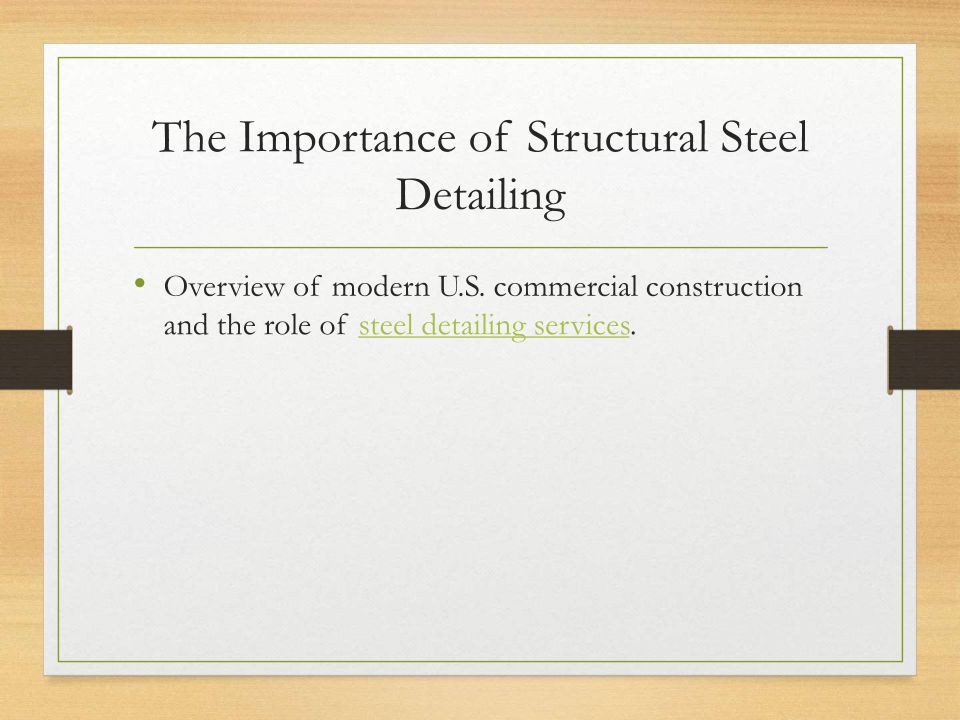 The Importance of Structural Steel Detailing

• Overview of modern U.S. commercial construction and the role of steel detailing services.